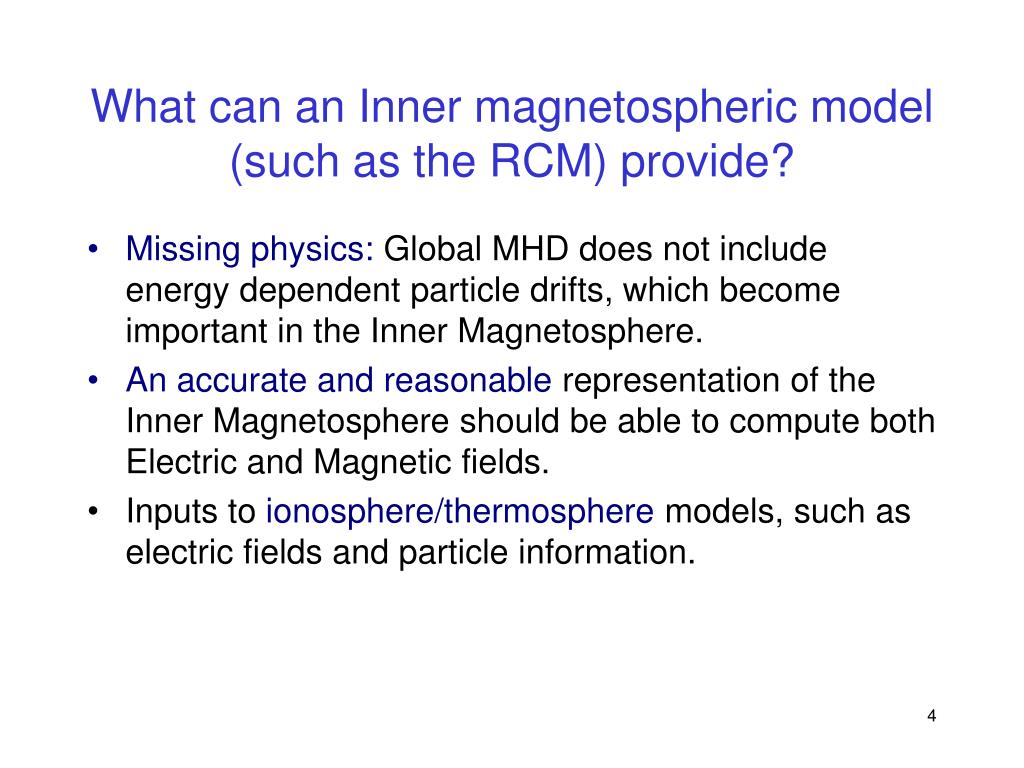 What can an Inner magnetospheric model (such as the RCM) provide?

• Missing physics: Global MHD does not include energy dependent particle drifts, which become important in the Inner Magnetosphere.

• An accurate and reasonable representation of the Inner Magnetosphere should be able to compute both Electric and Magnetic fields.

• Inputs to ionosphere/thermosphere models, such as electric fields and particle information.

4